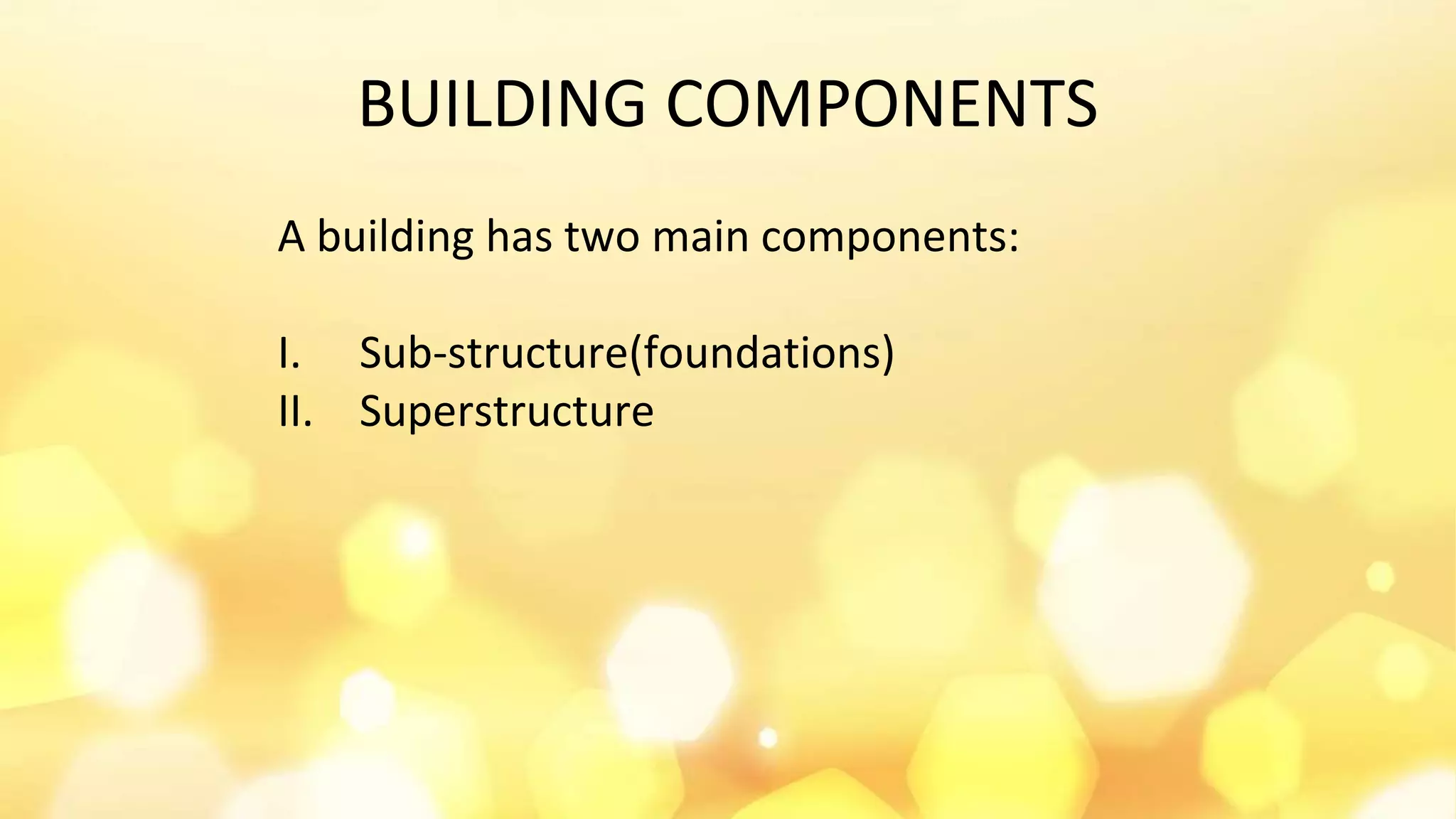 BUILDING COMPONENTS

A building has two main components:

I. Sub-structure(foundations)
II. Superstructure